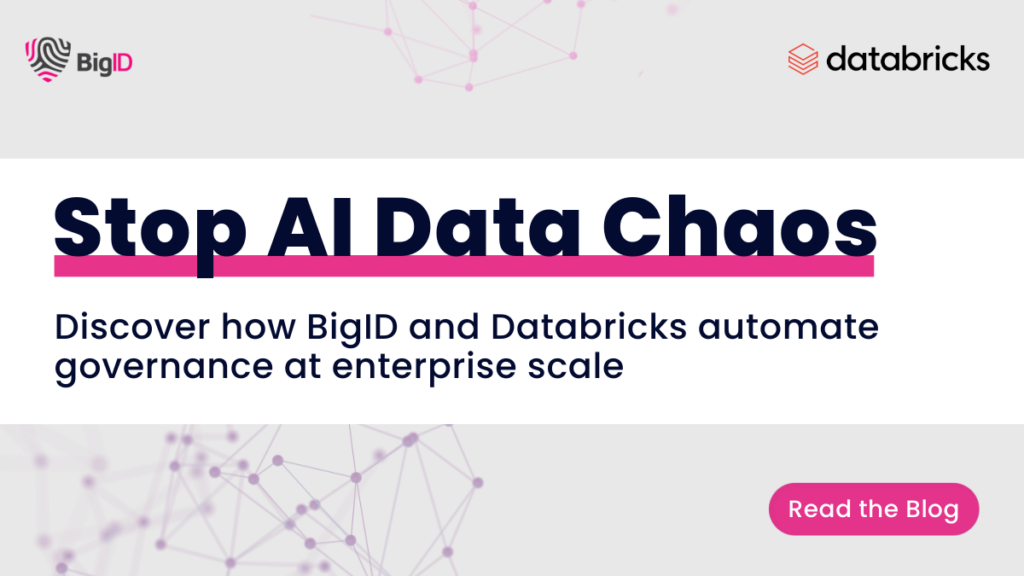 BigID

databricks

Stop AI Data Chaos

Discover how BigID and Databricks automate governance at enterprise scale

Read the Blog